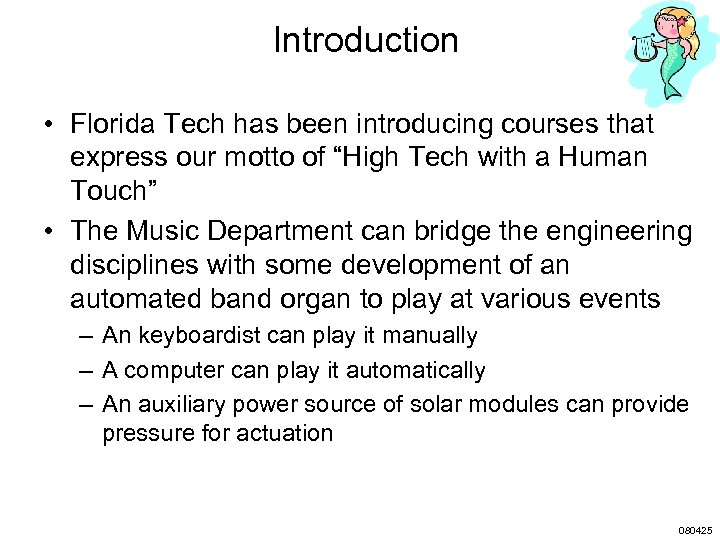 Introduction

• Florida Tech has been introducing courses that express our motto of “High Tech with a Human Touch”

• The Music Department can bridge the engineering disciplines with some development of an automated band organ to play at various events

– An keyboardist can play it manually

– A computer can play it automatically

– An auxiliary power source of solar modules can provide pressure for actuation

080425